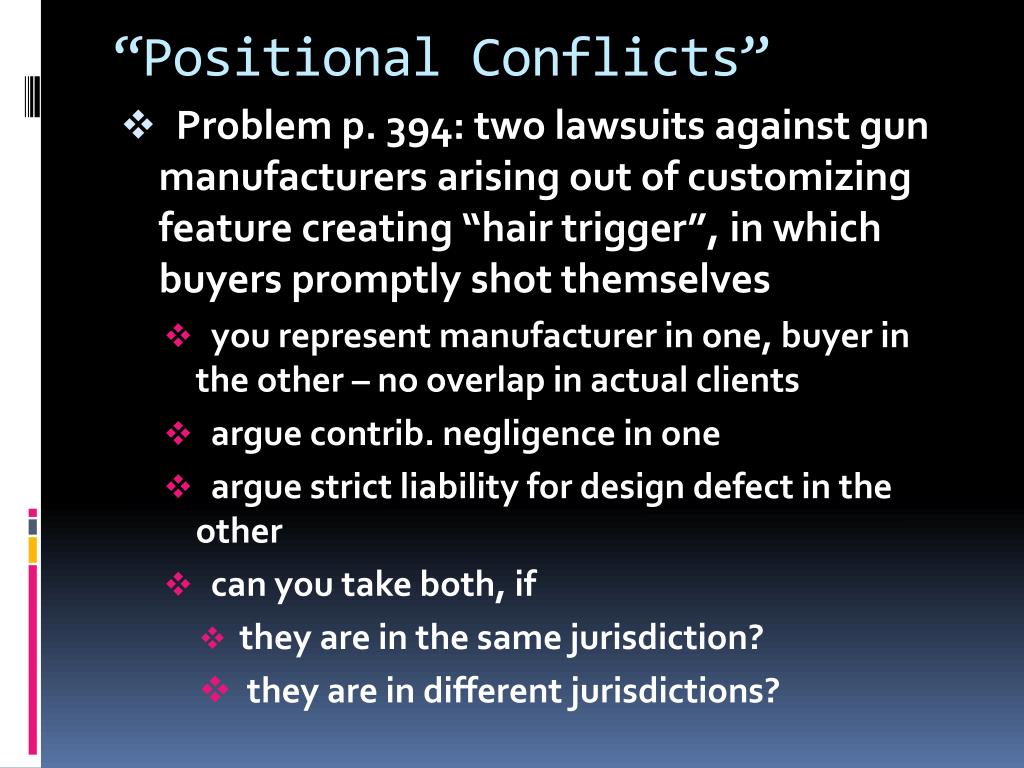 “Positional Conflicts”

❖ Problem p. 394: two lawsuits against gun manufacturers arising out of customizing feature creating “hair trigger”, in which buyers promptly shot themselves

❖ you represent manufacturer in one, buyer in the other – no overlap in actual clients

❖ argue contrib. negligence in one

❖ argue strict liability for design defect in the other

❖ can you take both, if

❖ they are in the same jurisdiction?

❖ they are in different jurisdictions?